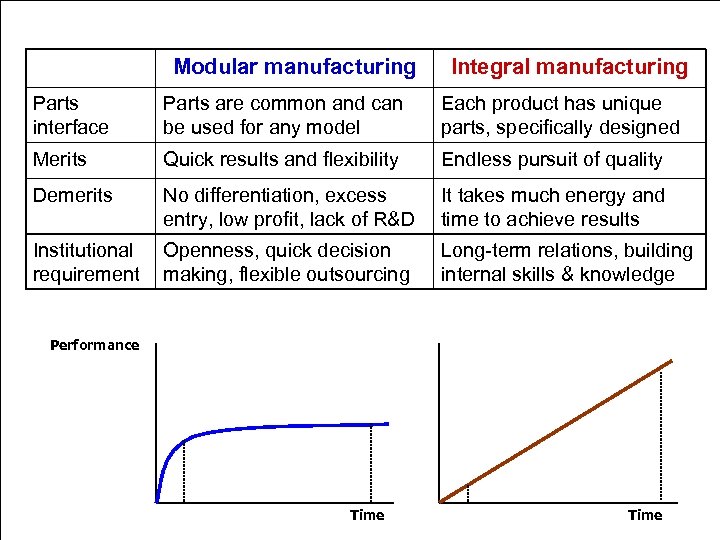 | | Modular manufacturing | Integral manufacturing |
|---|---|---|
| Parts interface | Parts are common and can be used for any model | Each product has unique parts, specifically designed |
| Merits | Quick results and flexibility | Endless pursuit of quality |
| Demerits | No differentiation, excess entry, low profit, lack of R&D | It takes much energy and time to achieve results |
| Institutional requirement | Openness, quick decision making, flexible outsourcing | Long-term relations, building internal skills & knowledge |

Performance

Time

Time